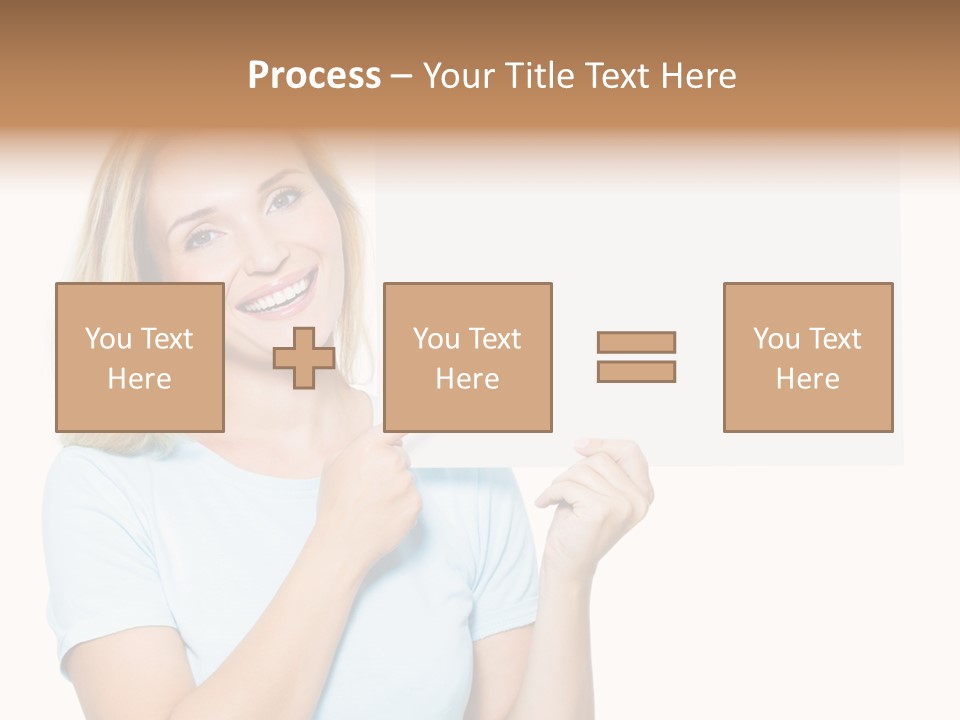 Process – Your Title Text Here

You Text Here

You Text Here

You Text Here